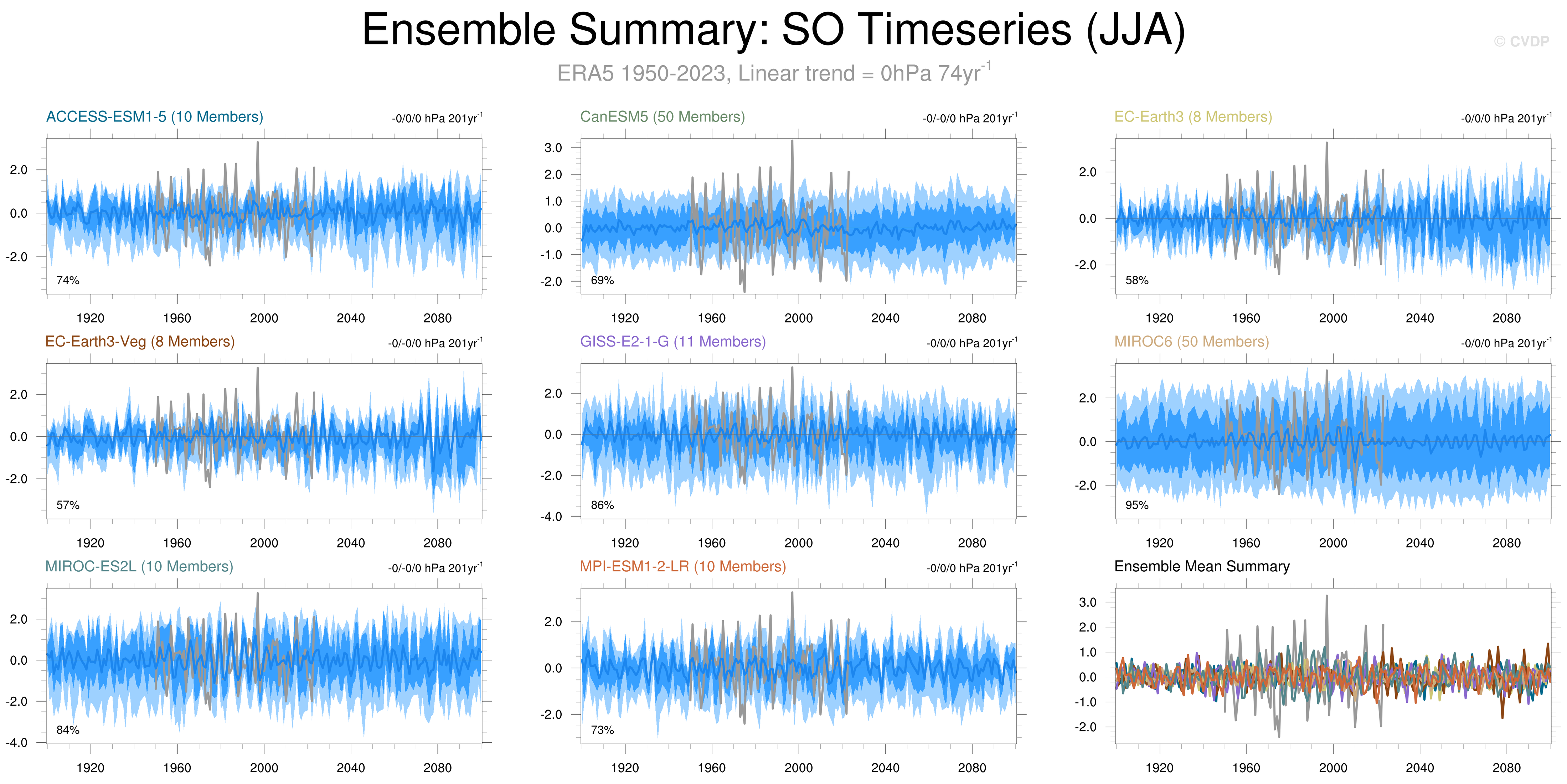 Ensemble Summary: SO Timeseries (JJA)

© CVDP

ERA5 1950-2023, Linear trend = 0hPa 74yr$^{-1}$

ACCESS-ESM1-5 (10 Members)

-0/0/0 hPa 201yr$^{-1}$

2.0
0.0
-2.0

74%

1920 1960 2000 2040 2080

CanESM5 (50 Members)

-0/-0/0 hPa 201yr$^{-1}$

3.0
2.0
1.0
0.0
-1.0
-2.0

69%

1920 1960 2000 2040 2080

EC-Earth3 (8 Members)

-0/0/0 hPa 201yr$^{-1}$

2.0
0.0
-2.0

58%

1920 1960 2000 2040 2080

EC-Earth3-Veg (8 Members)

-0/-0/0 hPa 201yr$^{-1}$

2.0
0.0
-2.0

57%

1920 1960 2000 2040 2080

GISS-E2-1-G (11 Members)

-0/0/0 hPa 201yr$^{-1}$

2.0
0.0
-2.0
-4.0

86%

1920 1960 2000 2040 2080

MIROC6 (50 Members)

-0/0/0 hPa 201yr$^{-1}$

2.0
0.0
-2.0

95%

1920 1960 2000 2040 2080

MIROC-ES2L (10 Members)

-0/-0/0 hPa 201yr$^{-1}$

2.0
0.0
-2.0
-4.0

84%

1920 1960 2000 2040 2080

MPI-ESM1-2-LR (10 Members)

-0/0/0 hPa 201yr$^{-1}$

2.0
0.0
-2.0

73%

1920 1960 2000 2040 2080

Ensemble Mean Summary

3.0
2.0
1.0
0.0
-1.0
-2.0

1920 1960 2000 2040 2080